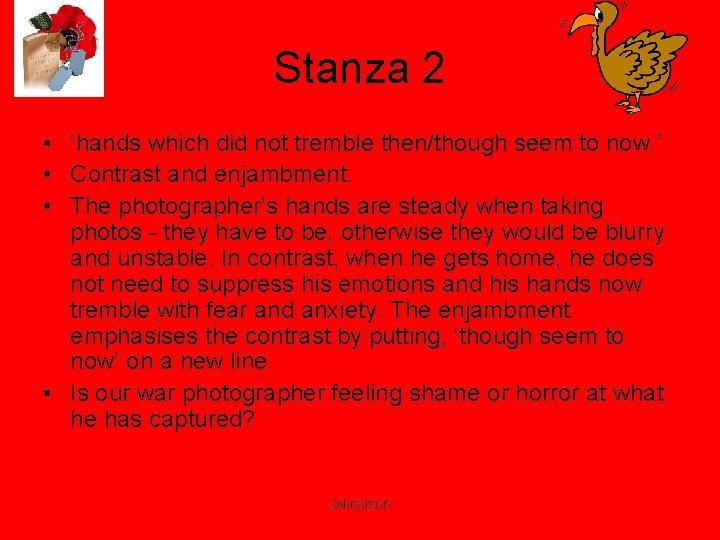 Stanza 2

• ‘hands which did not tremble then/though seem to now.’
• Contrast and enjambment.
• The photographer’s hands are steady when taking photos - they have to be, otherwise they would be blurry and unstable. In contrast, when he gets home, he does not need to suppress his emotions and his hands now tremble with fear and anxiety. The enjambment emphasises the contrast by putting, ‘though seem to now’ on a new line.
• Is our war photographer feeling shame or horror at what he has captured?

JNicolson